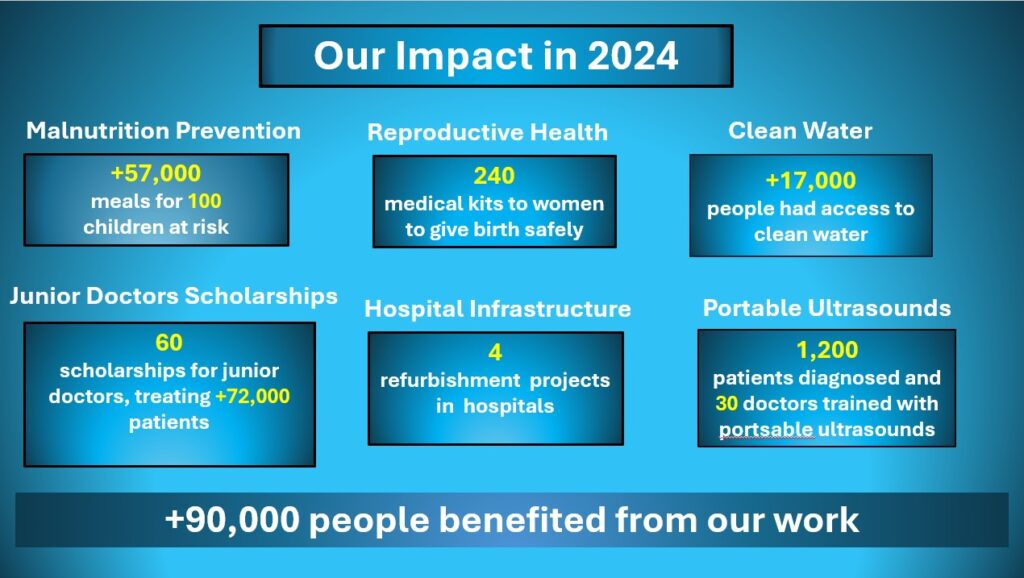 Our Impact in 2024

Malnutrition Prevention

+57,000
meals for 100 children at risk

Reproductive Health

240
medical kits to women to give birth safely

Clean Water

+17,000
people had access to clean water

Junior Doctors Scholarships

60
scholarships for junior doctors, treating +72,000 patients

Hospital Infrastructure

4
refurbishment projects in hospitals

Portable Ultrasounds

1,200
patients diagnosed and 30 doctors trained with portsable ultrasounds

+90,000 people benefited from our work